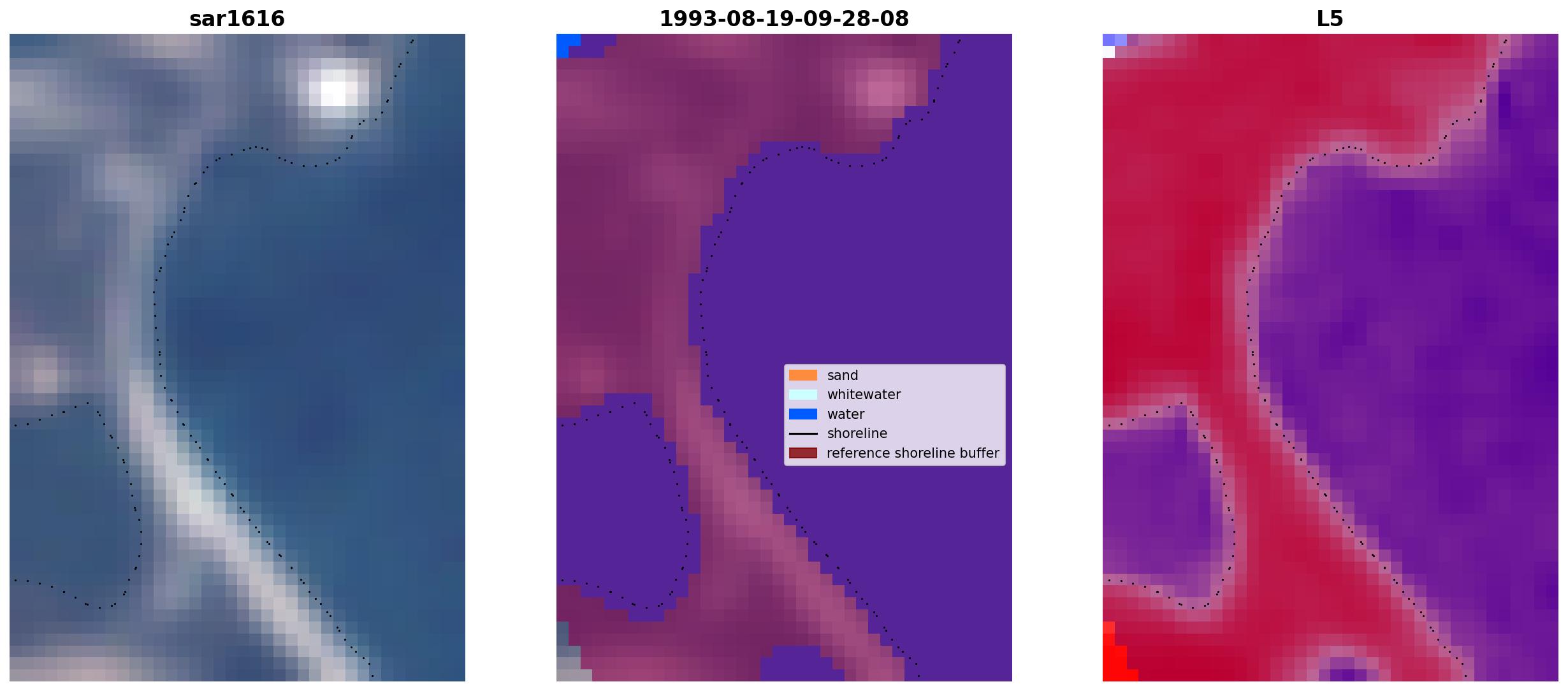 sar1616

1993-08-19-09-28-08

sand
whitewater
water
shoreline
reference shoreline buffer

L5